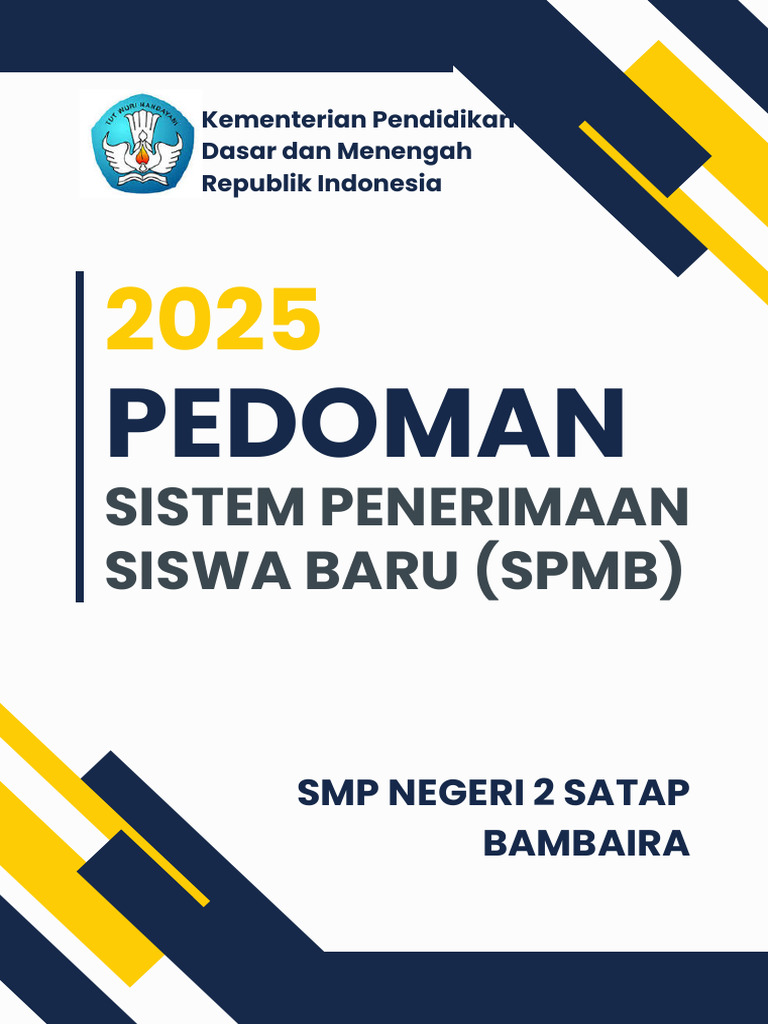 TUT WURI HANDAYANI

Kementerian Pendidikan Dasar dan Menengah Republik Indonesia

2025
PEDOMAN
SISTEM PENERIMAAN SISWA BARU (SPMB)

SMP NEGERI 2 SATAP BAMBAIRA